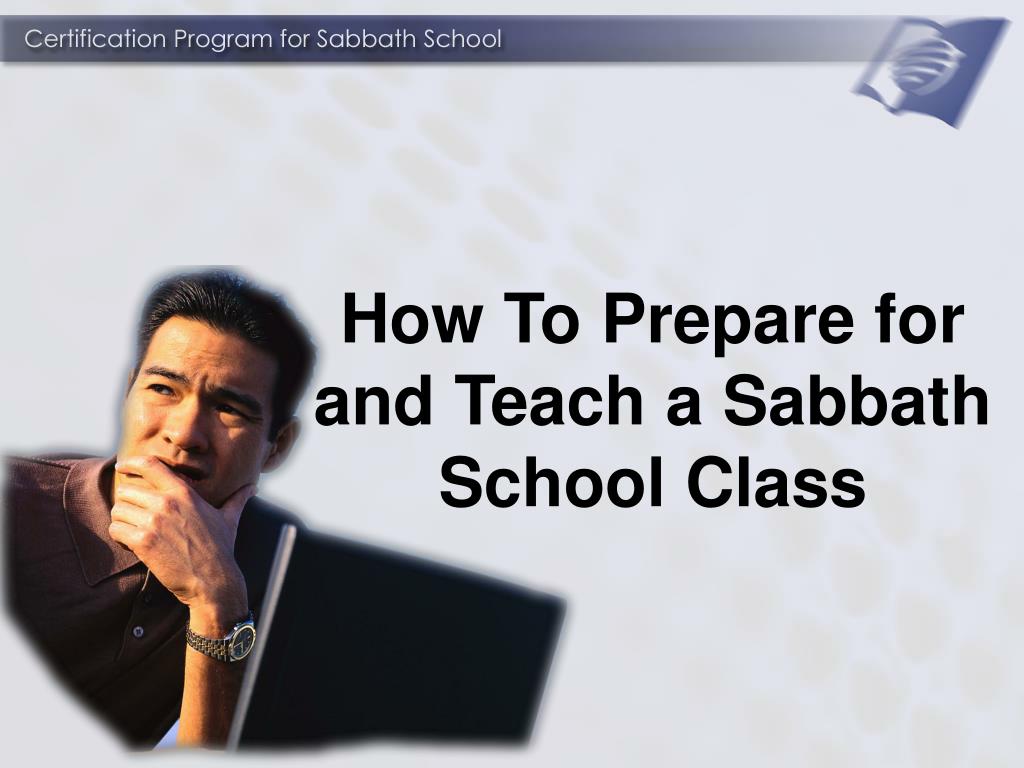 Certification Program for Sabbath School

How To Prepare for and Teach a Sabbath School Class